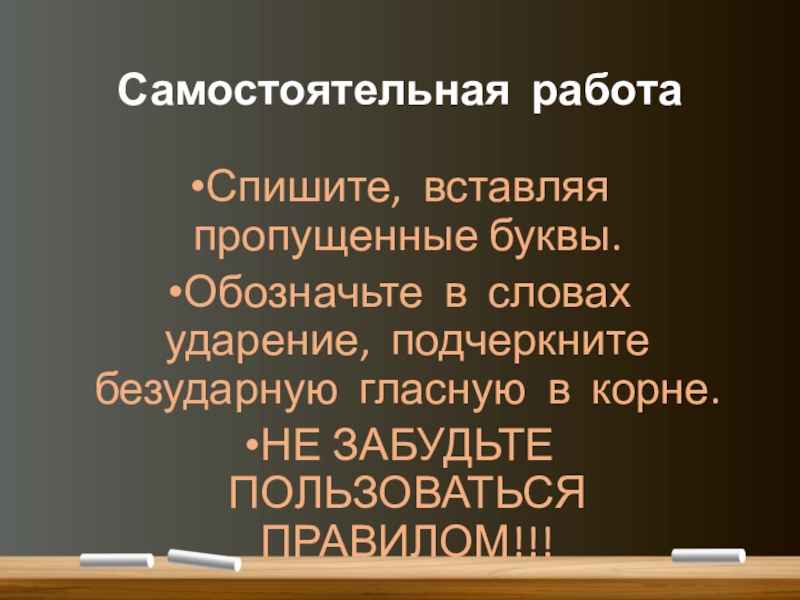 Самостоятельная работа

•Спишите, вставляя пропущенные буквы.

•Обозначьте в словах ударение, подчеркните безударную гласную в корне.

•НЕ ЗАБУДЬТЕ ПОЛЬЗОВАТЬСЯ ПРАВИЛОМ!!!